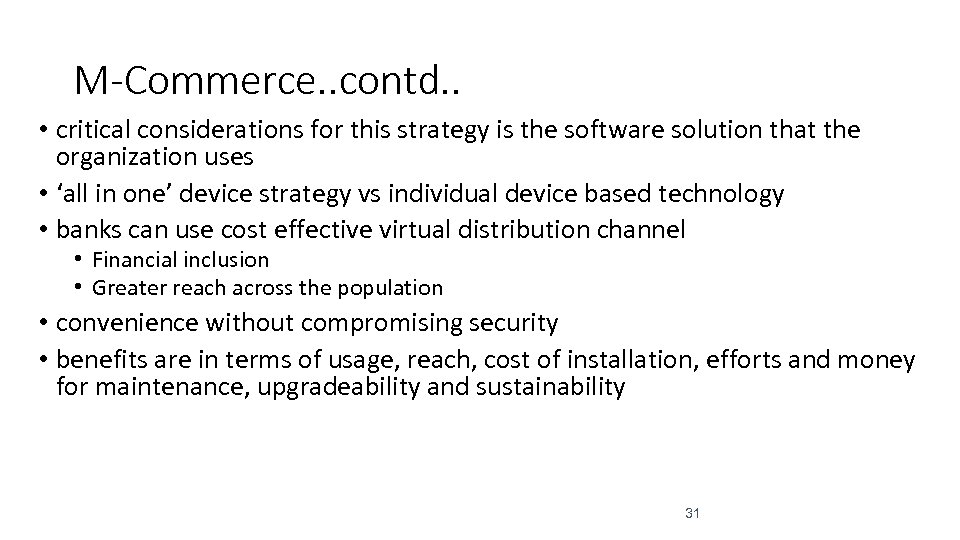 M-Commerce..contd..

• critical considerations for this strategy is the software solution that the organization uses
• ‘all in one’ device strategy vs individual device based technology
• banks can use cost effective virtual distribution channel
  • Financial inclusion
  • Greater reach across the population
• convenience without compromising security
• benefits are in terms of usage, reach, cost of installation, efforts and money for maintenance, upgradeability and sustainability

31